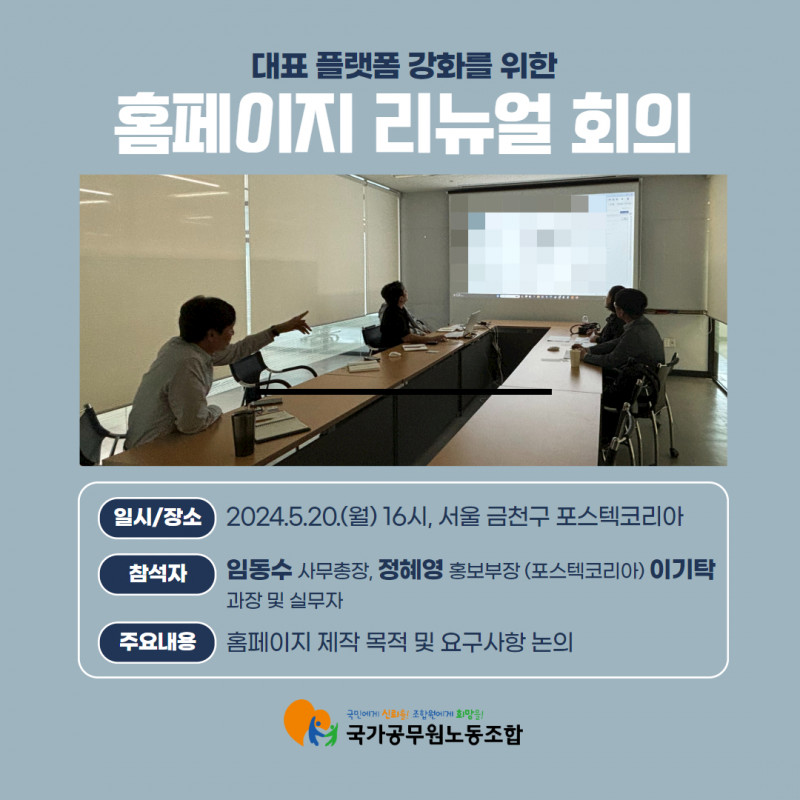 대표 플랫폼 강화를 위한

홈페이지 리뉴얼 회의

일시/장소 2024.5.20.(월) 16시, 서울 금천구 포스텍코리아

참석자 임동수 사무총장, 정혜영 홍보부장 (포스텍코리아) 이기탁 과장 및 실무자

주요내용 홈페이지 제작 목적 및 요구사항 논의

국민에게 신뢰를! 조합원에게 희망을!
국가공무원노동조합